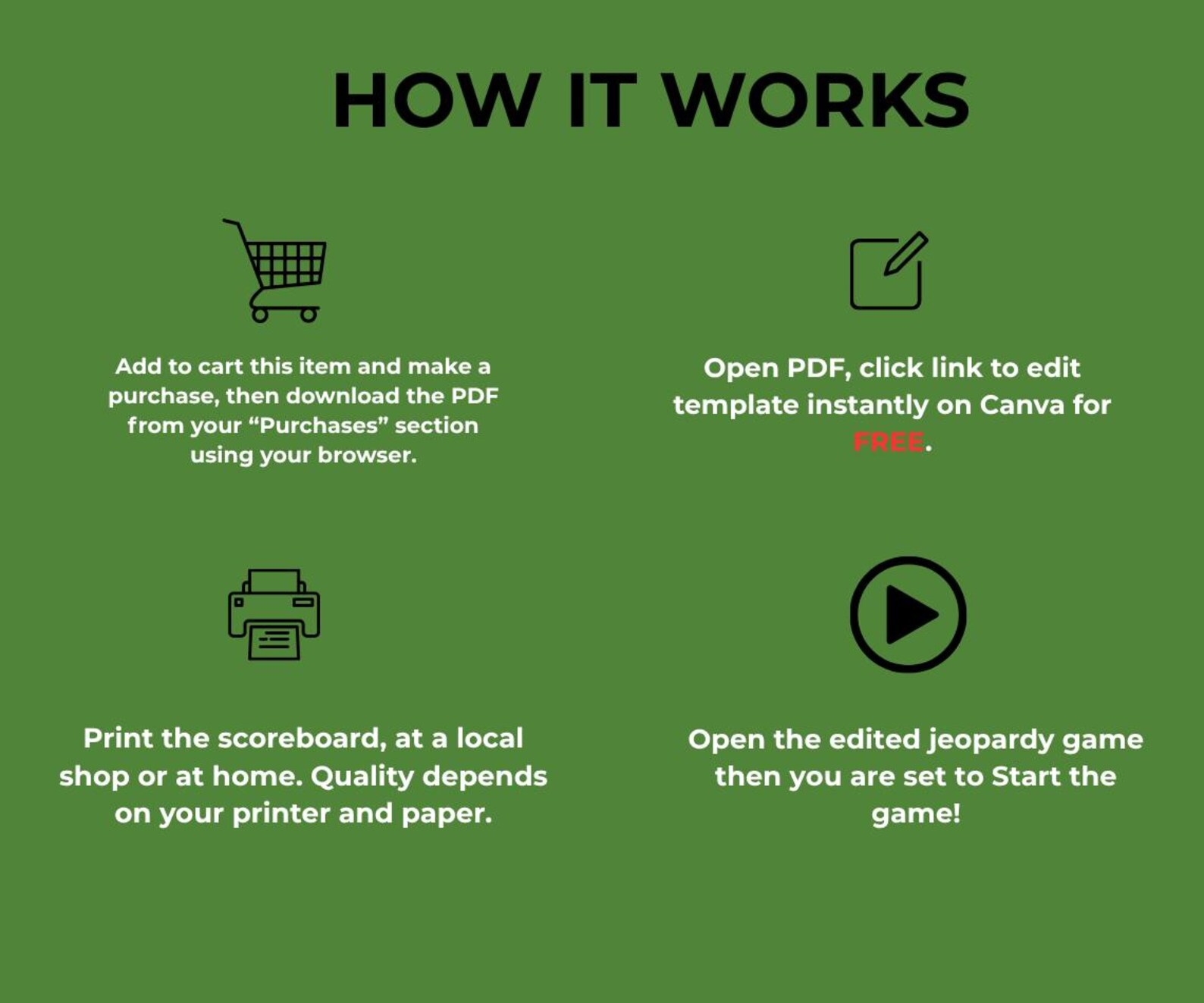 HOW IT WORKS

Add to cart this item and make a purchase, then download the PDF from your “Purchases” section using your browser.

Open PDF, click link to edit template instantly on Canva for FREE.

Print the scoreboard, at a local shop or at home. Quality depends on your printer and paper.

Open the edited jeopardy game then you are set to Start the game!